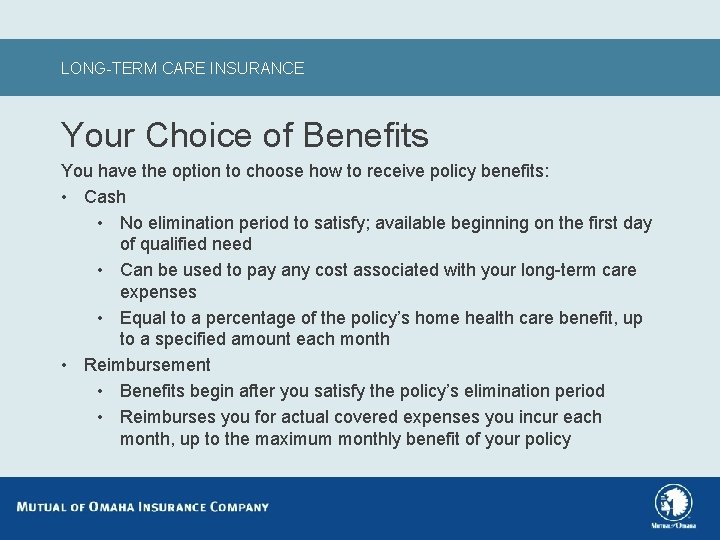 LONG-TERM CARE INSURANCE

Your Choice of Benefits

You have the option to choose how to receive policy benefits:

• Cash
  • No elimination period to satisfy; available beginning on the first day of qualified need
  • Can be used to pay any cost associated with your long-term care expenses
  • Equal to a percentage of the policy's home health care benefit, up to a specified amount each month
• Reimbursement
  • Benefits begin after you satisfy the policy's elimination period
  • Reimburses you for actual covered expenses you incur each month, up to the maximum monthly benefit of your policy

MUTUAL OF OMAHA INSURANCE COMPANY

Mutual of Omaha